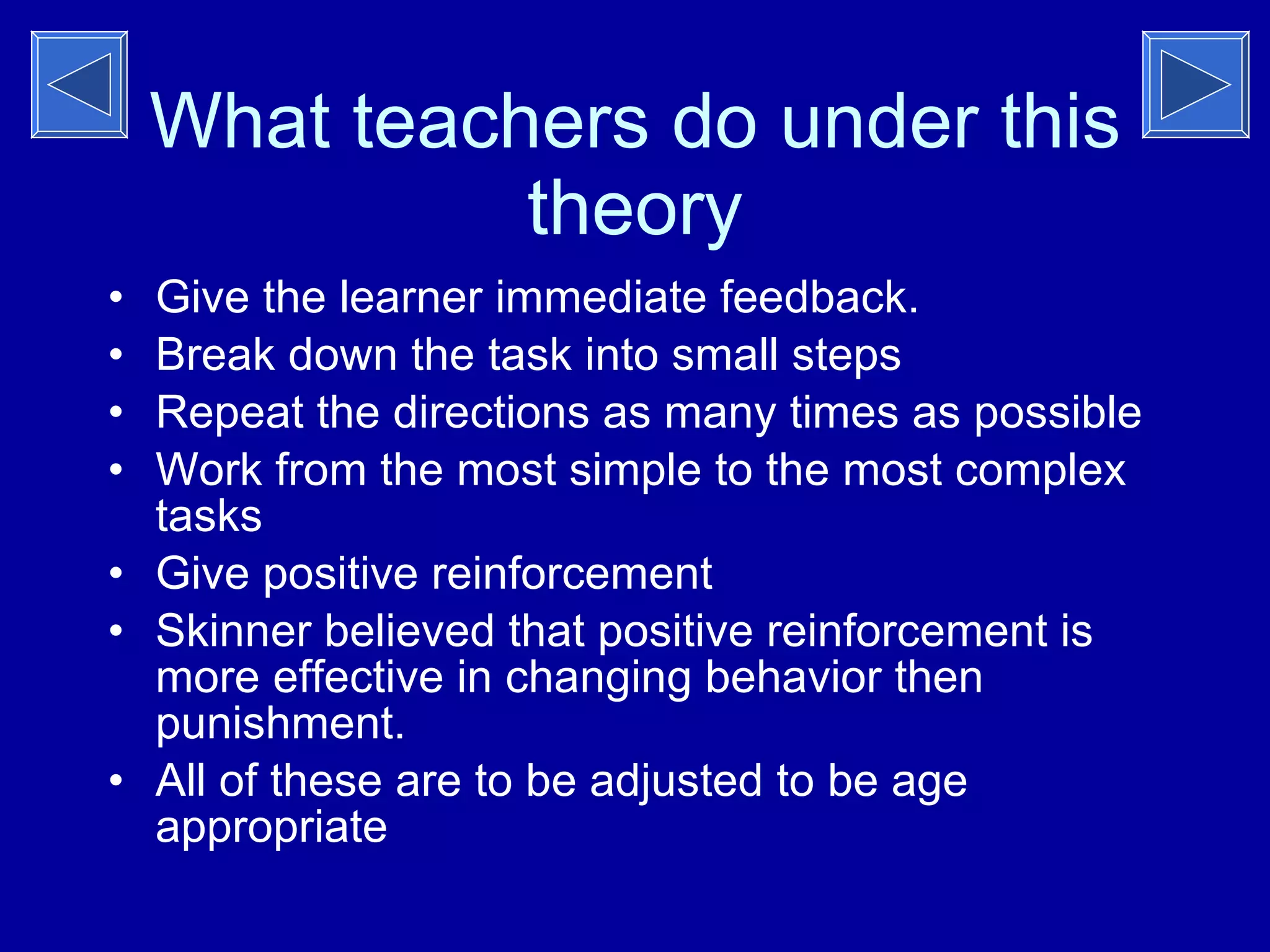 What teachers do under this theory

• Give the learner immediate feedback.
• Break down the task into small steps
• Repeat the directions as many times as possible
• Work from the most simple to the most complex tasks
• Give positive reinforcement
• Skinner believed that positive reinforcement is more effective in changing behavior then punishment.
• All of these are to be adjusted to be age appropriate